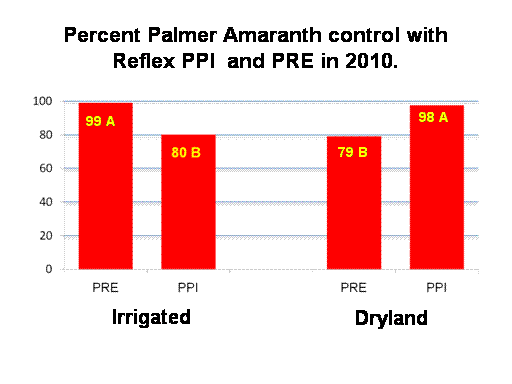 Percent Palmer Amaranth control with Reflex PPI and PRE in 2010.

100
80
60
40
20
0

99 A
80 B
79 B
98 A

PRE
PPI
PRE
PPI

Irrigated
Dryland